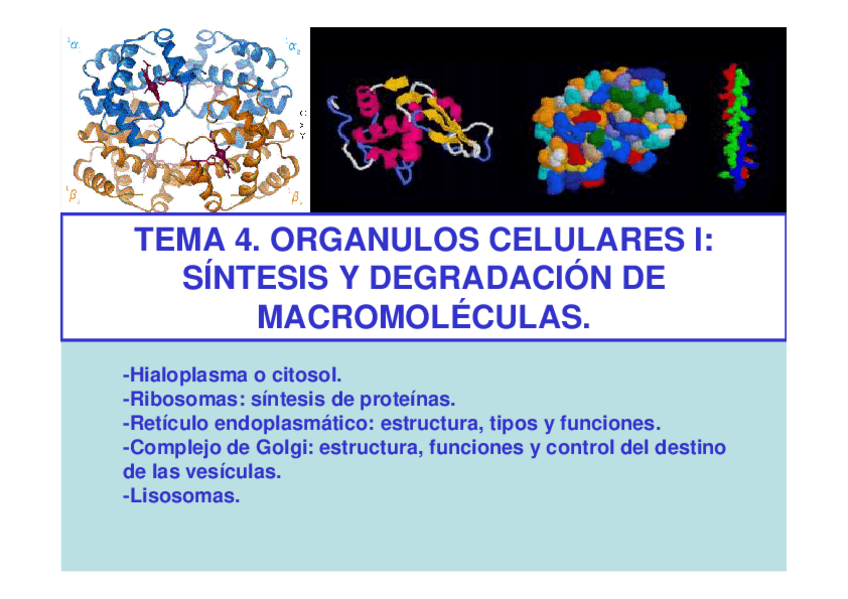 $\alpha_1$ $\alpha_2$ $\beta_1$ $\beta_2$

TEMA 4. ORGANULOS CELULARES I: SÍNTESIS Y DEGRADACIÓN DE MACROMOLÉCULAS.

-Hialoplasma o citosol.
-Ribosomas: síntesis de proteínas.
-Retículo endoplasmático: estructura, tipos y funciones.
-Complejo de Golgi: estructura, funciones y control del destino de las vesículas.
-Lisosomas.